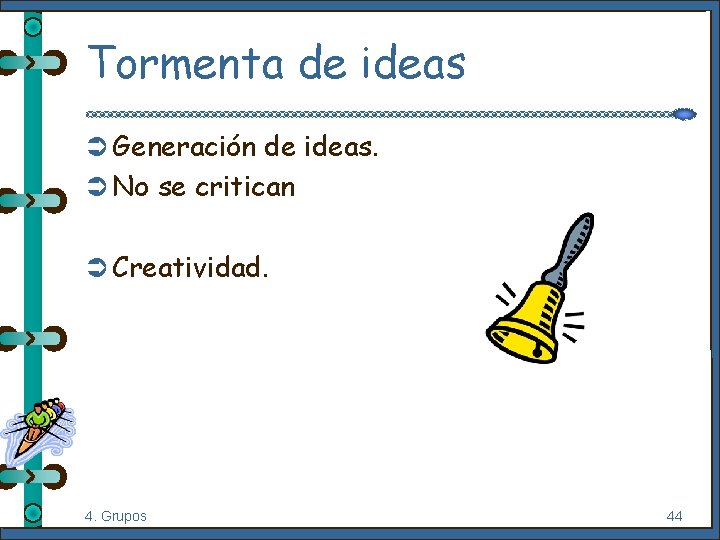 Tormenta de ideas

➲ Generación de ideas.
➲ No se critican

➲ Creatividad.

4. Grupos

44